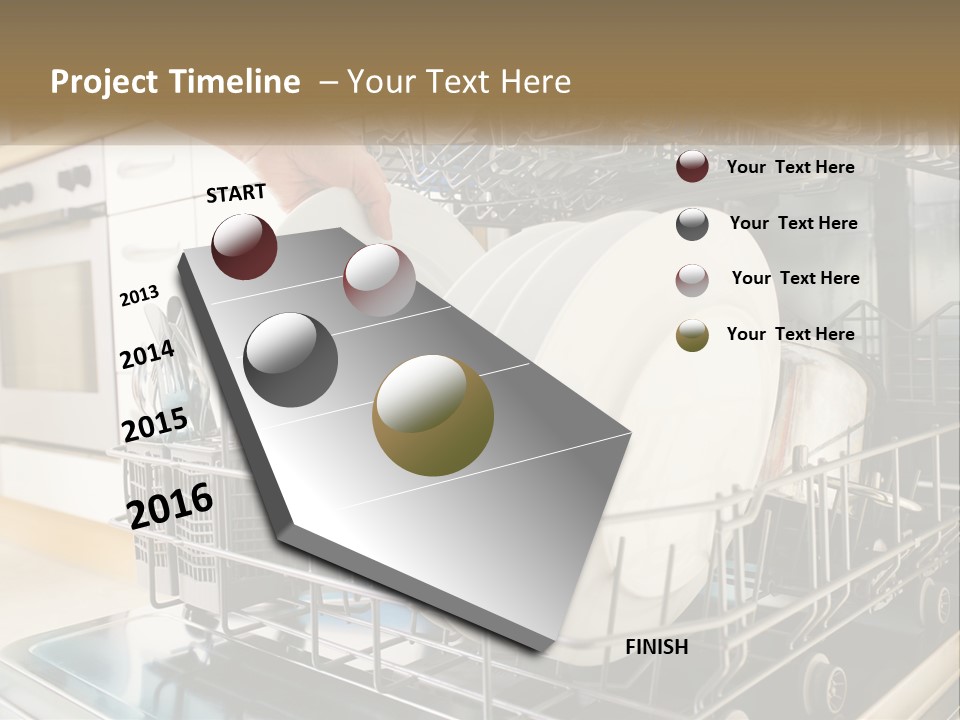 Project Timeline – Your Text Here

START

2013

2014

2015

2016

FINISH

Your Text Here

Your Text Here

Your Text Here

Your Text Here